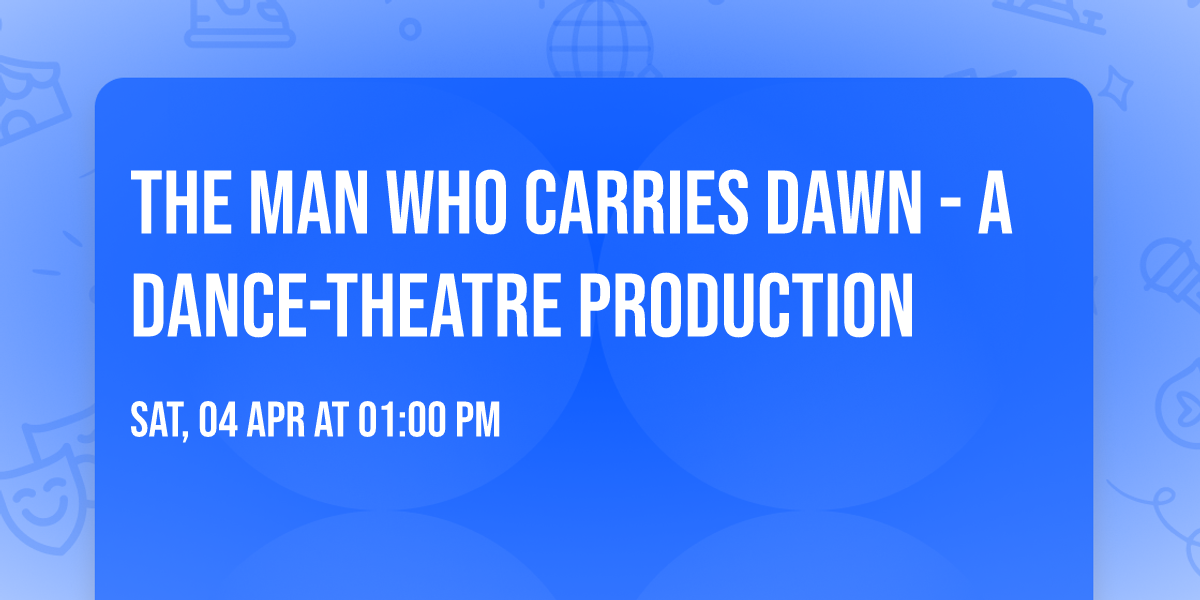 THE MAN WHO CARRIES DAWN - A DANCE-THEATRE PRODUCTION

SAT, 04 APR AT 01:00 PM